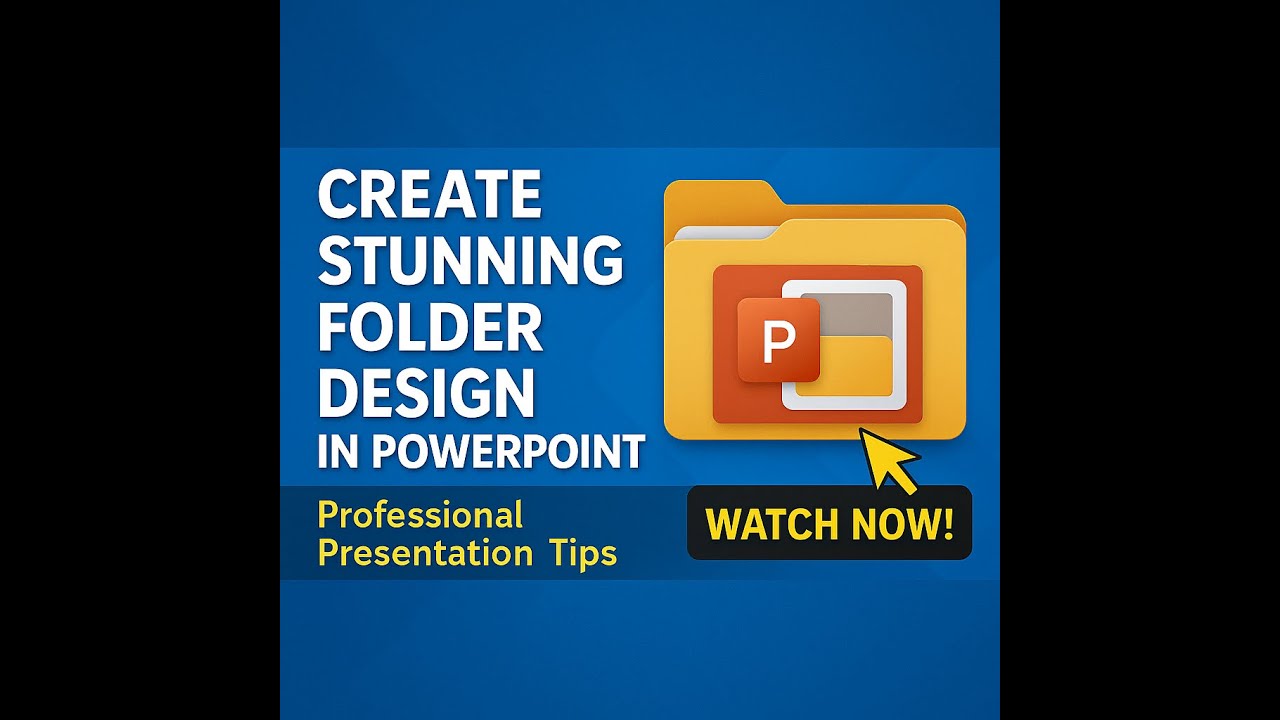 CREATE STUNNING FOLDER DESIGN IN POWERPOINT

P

Professional Presentation Tips

WATCH NOW!